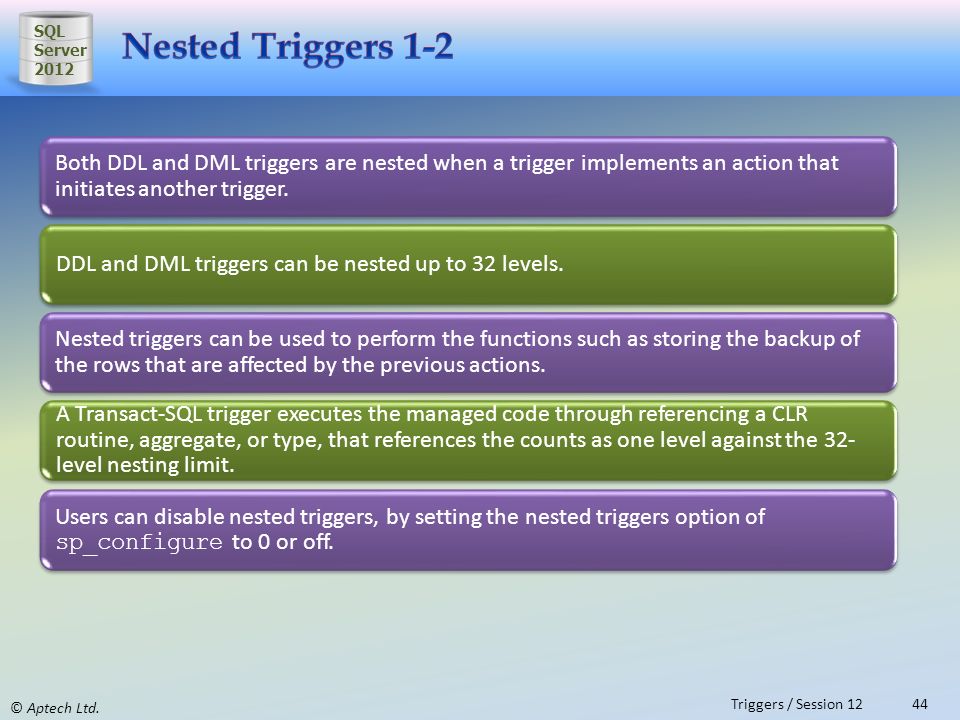 SQL Server 2012

Nested Triggers 1-2

Both DDL and DML triggers are nested when a trigger implements an action that initiates another trigger.

DDL and DML triggers can be nested up to 32 levels.

Nested triggers can be used to perform the functions such as storing the backup of the rows that are affected by the previous actions.

A Transact-SQL trigger executes the managed code through referencing a CLR routine, aggregate, or type, that references the counts as one level against the 32-level nesting limit.

Users can disable nested triggers, by setting the nested triggers option of sp_configure to 0 or off.

© Aptech Ltd.

Triggers / Session 12

44